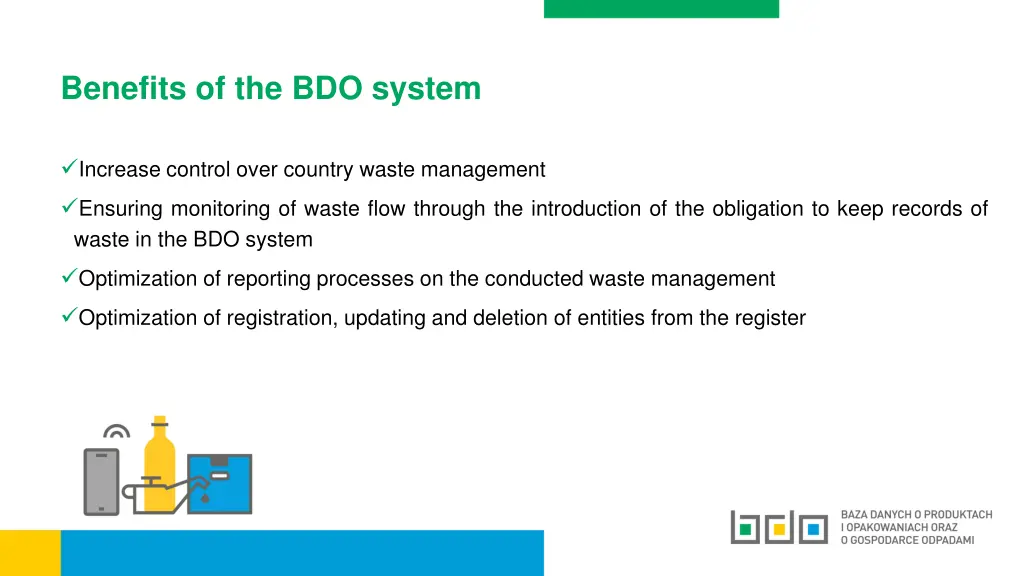 Benefits of the BDO system

✓Increase control over country waste management

✓Ensuring monitoring of waste flow through the introduction of the obligation to keep records of waste in the BDO system

✓Optimization of reporting processes on the conducted waste management

✓Optimization of registration, updating and deletion of entities from the register

bdo

BAZA DANYCH O PRODUKTACH I OPAKOWANIACH ORAZ O GOSPODARCE ODPADAMI